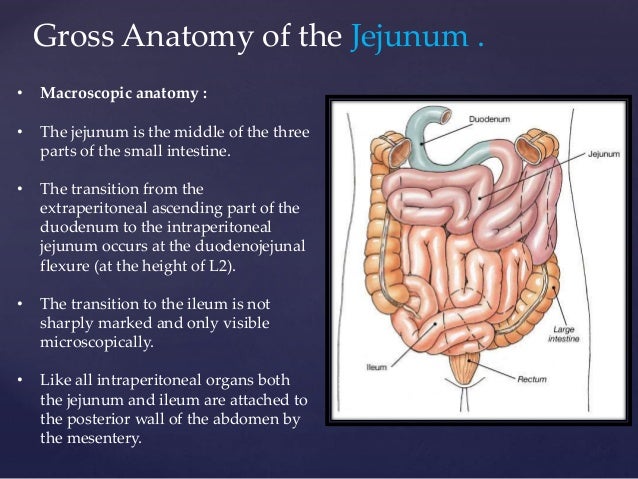 Gross Anatomy of the Jejunum .

• Macroscopic anatomy :

• The jejunum is the middle of the three parts of the small intestine.

• The transition from the extraperitoneal ascending part of the duodenum to the intraperitoneal jejunum occurs at the duodenojejunal flexure (at the height of L2).

• The transition to the ileum is not sharply marked and only visible microscopically.

• Like all intraperitoneal organs both the jejunum and ileum are attached to the posterior wall of the abdomen by the mesentery.

Duodenum
Jejunum
Large intestine
Ileum
Rectum